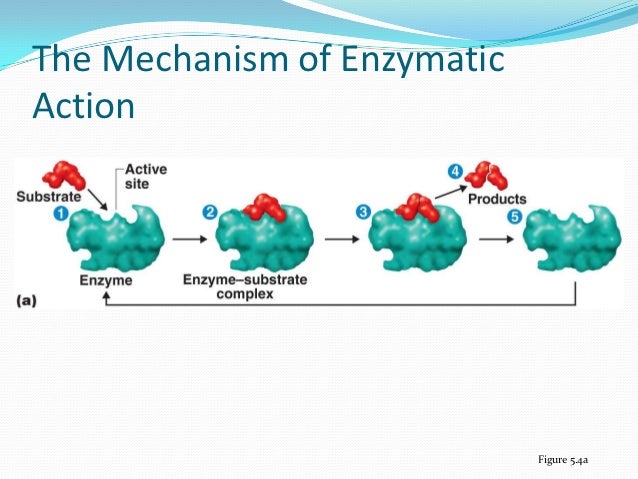 The Mechanism of Enzymatic Action

Substrate
Active site
1
Enzyme
2
Enzyme–substrate complex
3
4
Products
5
(a)

Figure 5.4a